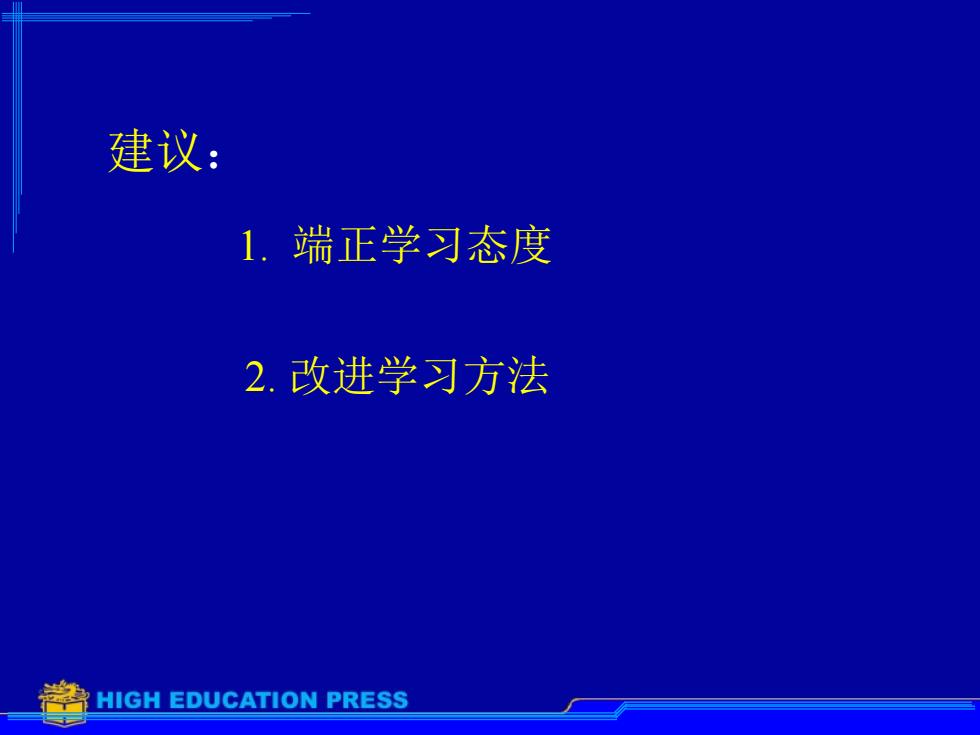 建议：

1. 端正学习态度

2. 改进学习方法

HIGH EDUCATION PRESS